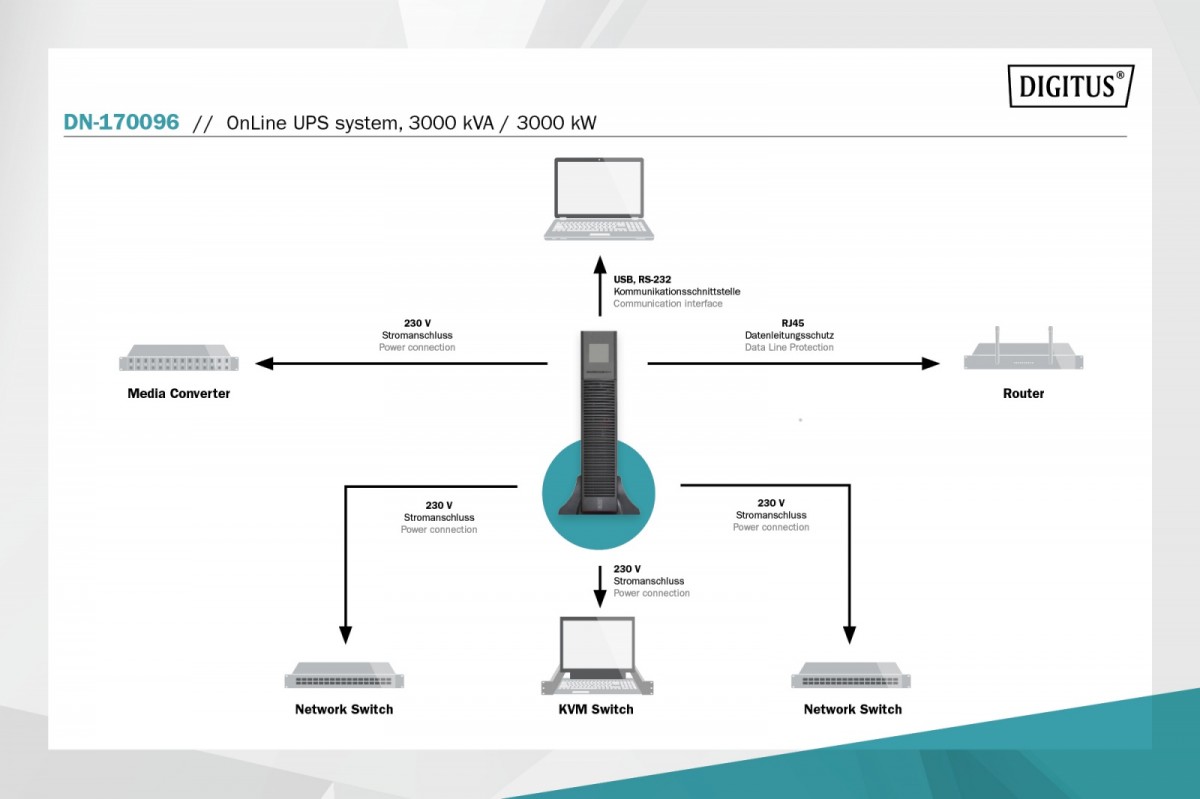 DIGITUS®

DN-170096 // OnLine UPS system, 3000 kVA / 3000 kW

USB, RS-232
Kommunikationsschnittstelle
Communication interface

230 V
Stromanschluss
Power connection

RJ45
Datenleitungsschutz
Data Line Protection

Media Converter

Router

230 V
Stromanschluss
Power connection

230 V
Stromanschluss
Power connection

230 V
Stromanschluss
Power connection

Network Switch

KVM Switch

Network Switch